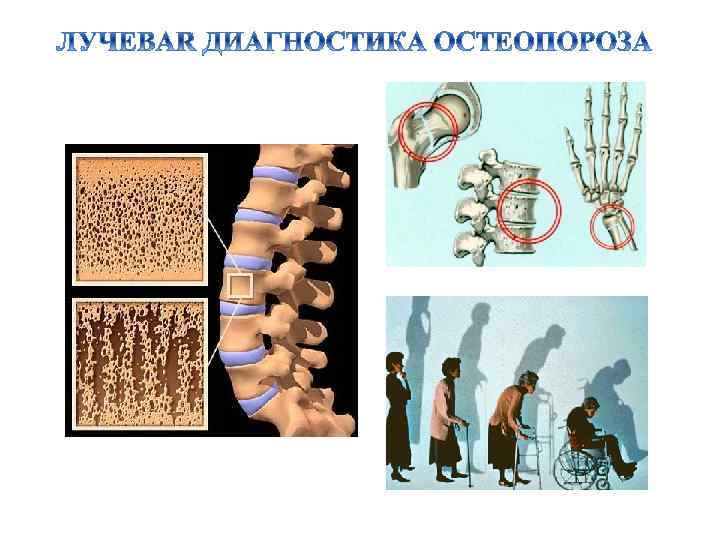 ЛУЧЕВАЯ ДИАГНОСТИКА ОСТЕОПОРОЗА